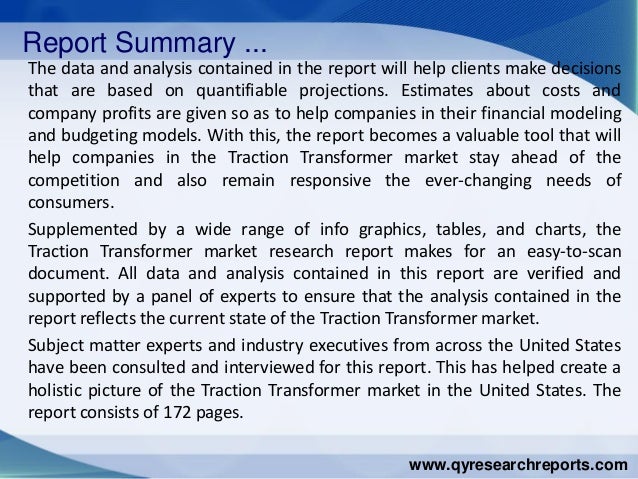 Report Summary ...

The data and analysis contained in the report will help clients make decisions that are based on quantifiable projections. Estimates about costs and company profits are given so as to help companies in their financial modeling and budgeting models. With this, the report becomes a valuable tool that will help companies in the Traction Transformer market stay ahead of the competition and also remain responsive the ever-changing needs of consumers.

Supplemented by a wide range of info graphics, tables, and charts, the Traction Transformer market research report makes for an easy-to-scan document. All data and analysis contained in this report are verified and supported by a panel of experts to ensure that the analysis contained in the report reflects the current state of the Traction Transformer market.

Subject matter experts and industry executives from across the United States have been consulted and interviewed for this report. This has helped create a holistic picture of the Traction Transformer market in the United States. The report consists of 172 pages.

www.qyresearchreports.com